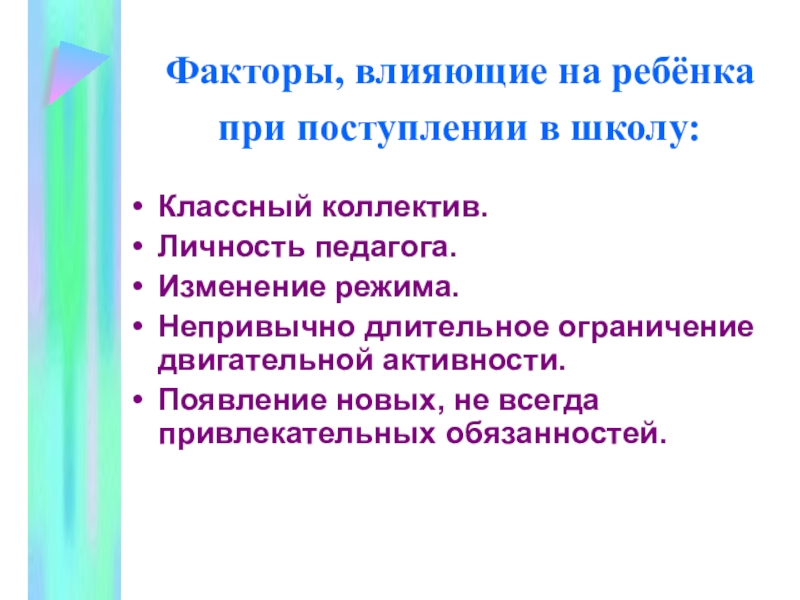 Факторы, влияющие на ребёнка при поступлении в школу:

• Классный коллектив.
• Личность педагога.
• Изменение режима.
• Непривычно длительное ограничение двигательной активности.
• Появление новых, не всегда привлекательных обязанностей.